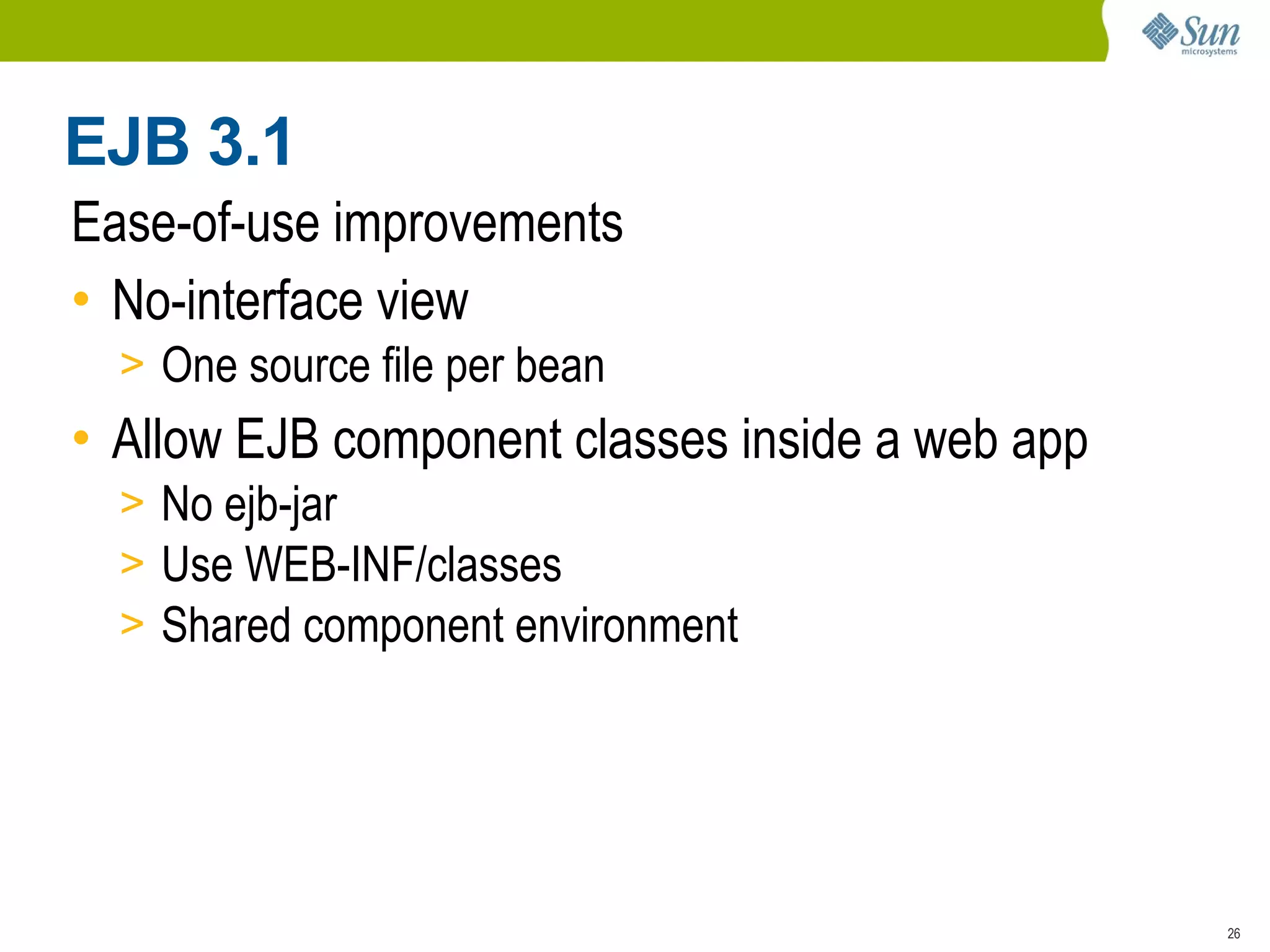 Sun microsystems

EJB 3.1

Ease-of-use improvements

• No-interface view
> One source file per bean

• Allow EJB component classes inside a web app
> No ejb-jar
> Use WEB-INF/classes
> Shared component environment

26